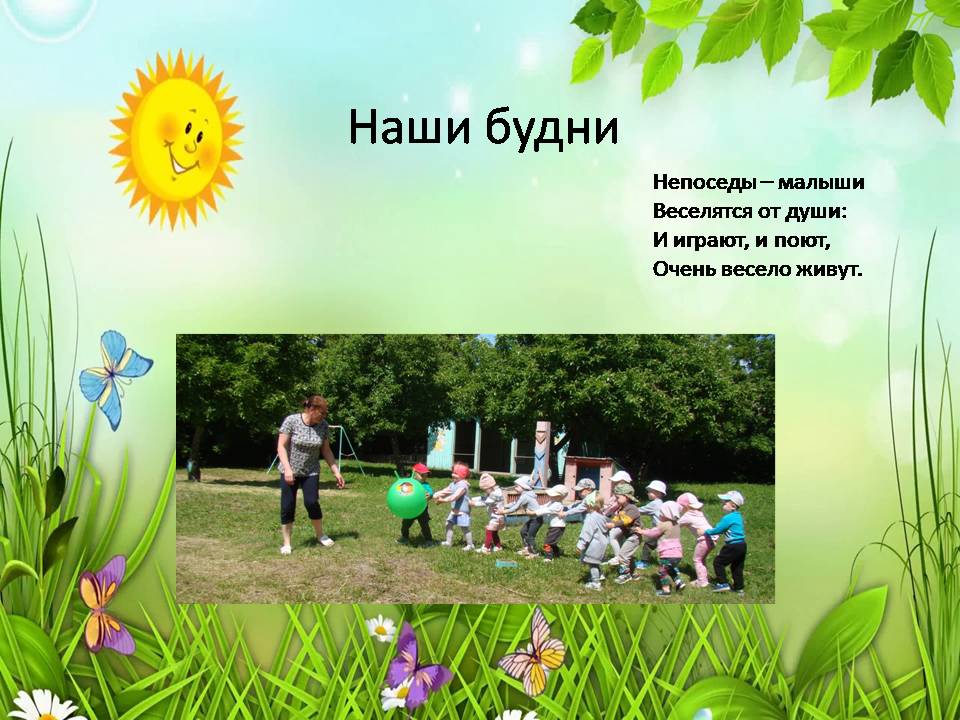 Наши будни

Непоседы – малыши
Веселятся от души:
И играют, и поют,
Очень весело живут.